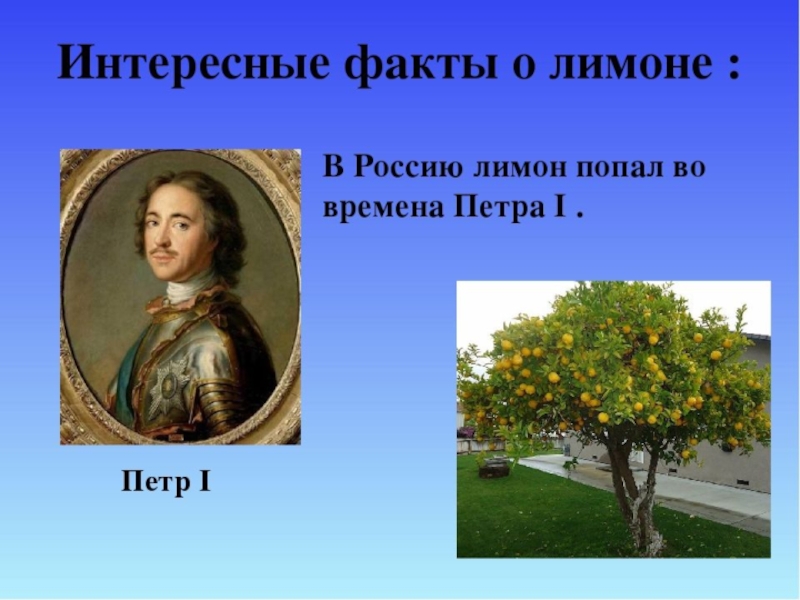 Интересные факты о лимоне :

В Россию лимон попал во времена Петра I .

Петр I